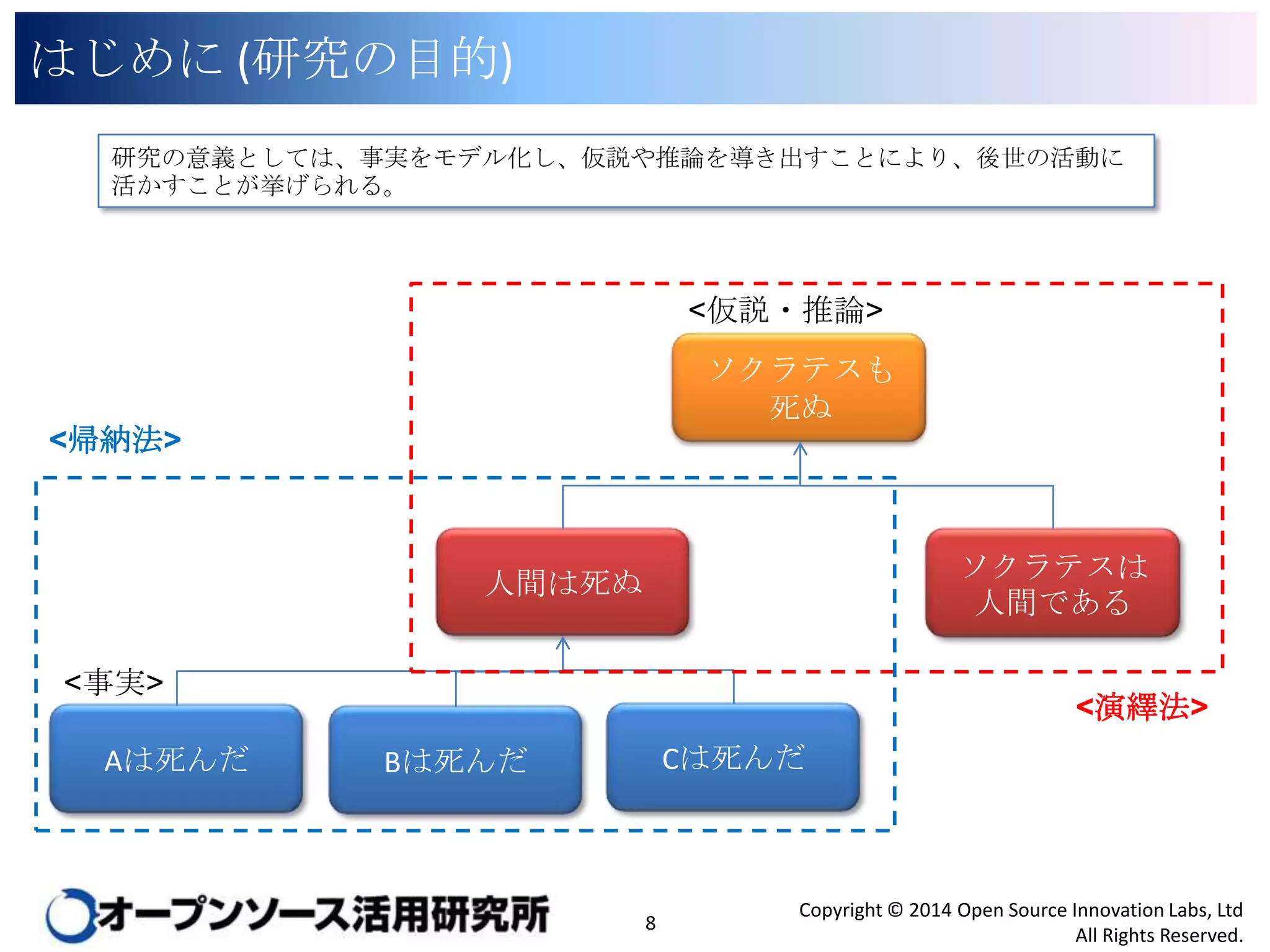 はじめに (研究の目的)

研究の意義としては、事実をモデル化し、仮説や推論を導き出すことにより、後世の活動に活かすことが挙げられる。

<仮説・推論>

ソクラテスも死ぬ

<帰納法>

人間は死ぬ

ソクラテスは人間である

<事実>

Aは死んだ

Bは死んだ

Cは死んだ

<演繹法>

オープンソース活用研究所

8

Copyright © 2014 Open Source Innovation Labs, Ltd All Rights Reserved.